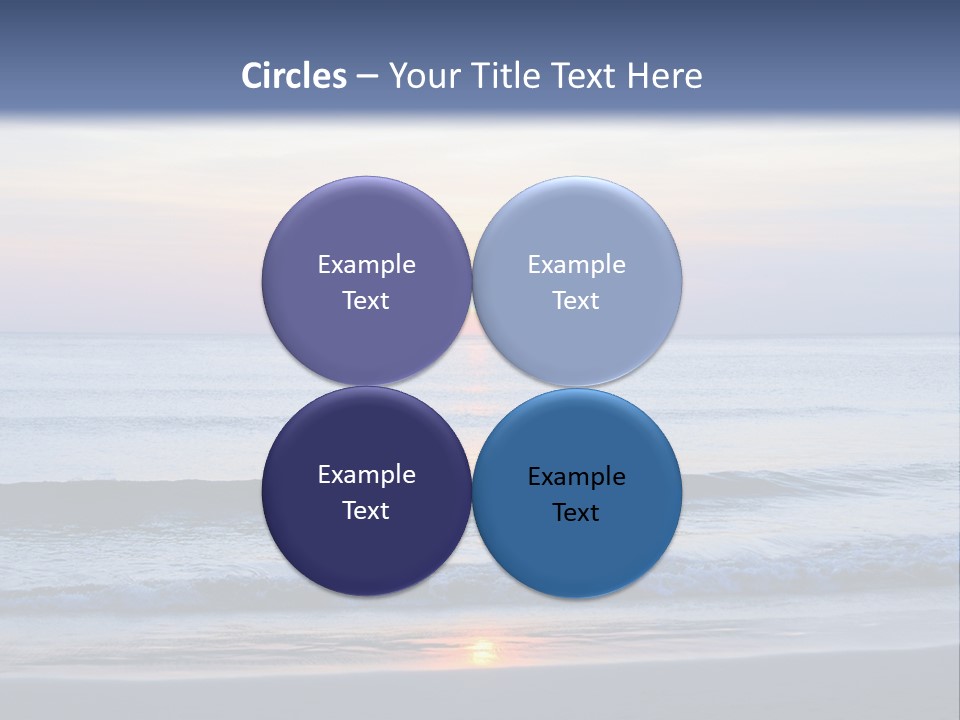 Circles – Your Title Text Here

Example Text

Example Text

Example Text

Example Text